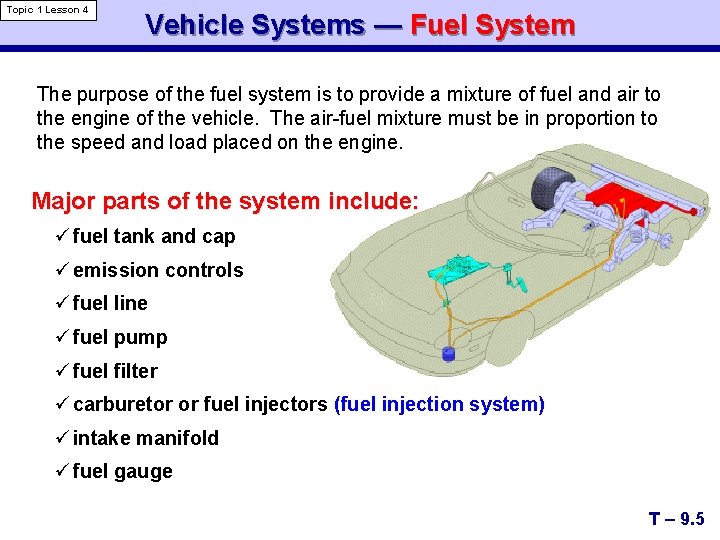 Topic 1 Lesson 4

Vehicle Systems — Fuel System

The purpose of the fuel system is to provide a mixture of fuel and air to the engine of the vehicle. The air-fuel mixture must be in proportion to the speed and load placed on the engine.

Major parts of the system include:

✓ fuel tank and cap
✓ emission controls
✓ fuel line
✓ fuel pump
✓ fuel filter
✓ carburetor or fuel injectors (fuel injection system)
✓ intake manifold
✓ fuel gauge

T – 9.5